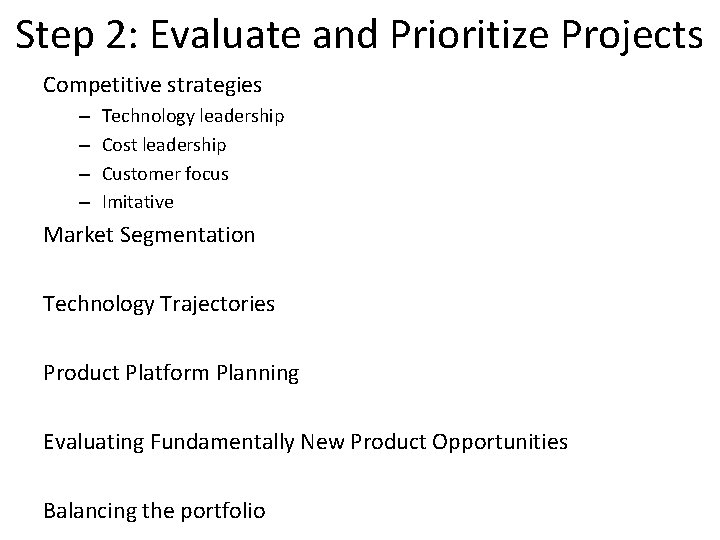 Step 2: Evaluate and Prioritize Projects

Competitive strategies
– Technology leadership
– Cost leadership
– Customer focus
– Imitative

Market Segmentation

Technology Trajectories

Product Platform Planning

Evaluating Fundamentally New Product Opportunities

Balancing the portfolio